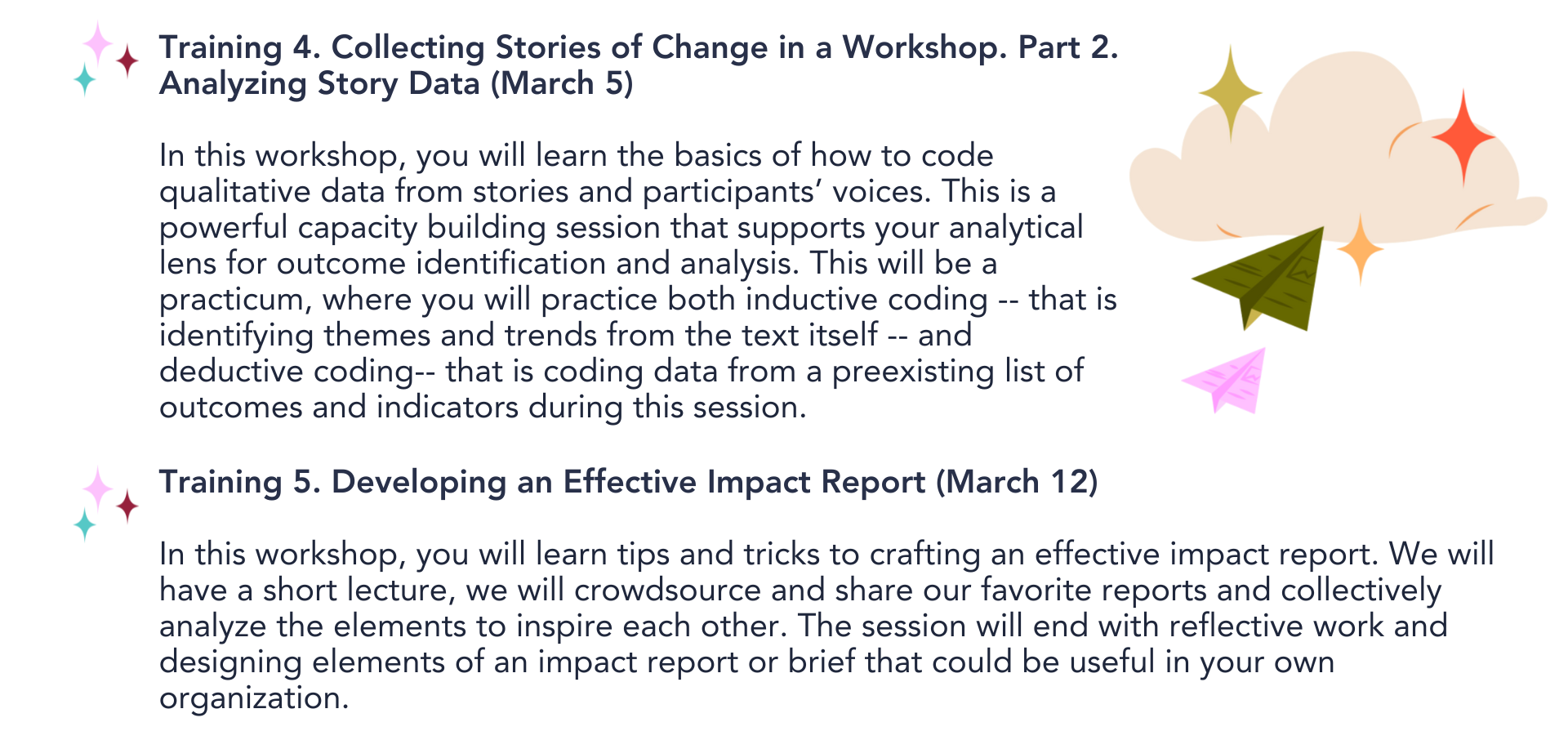 Training 4. Collecting Stories of Change in a Workshop. Part 2. Analyzing Story Data (March 5)

In this workshop, you will learn the basics of how to code qualitative data from stories and participants' voices. This is a powerful capacity building session that supports your analytical lens for outcome identification and analysis. This will be a practicum, where you will practice both inductive coding -- that is identifying themes and trends from the text itself -- and deductive coding-- that is coding data from a preexisting list of outcomes and indicators during this session.

Training 5. Developing an Effective Impact Report (March 12)

In this workshop, you will learn tips and tricks to crafting an effective impact report. We will have a short lecture, we will crowdsource and share our favorite reports and collectively analyze the elements to inspire each other. The session will end with reflective work and designing elements of an impact report or brief that could be useful in your own organization.